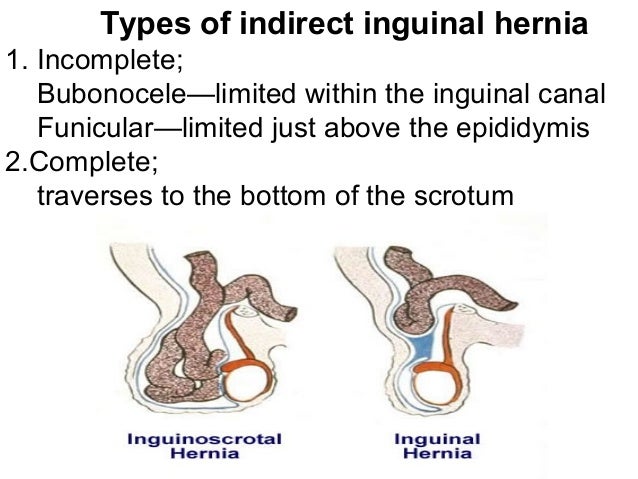 Types of indirect inguinal hernia

1. Incomplete;
Bubonocele—limited within the inguinal canal
Funicular—limited just above the epididymis

2.Complete;
traverses to the bottom of the scrotum

Inguinoscrotal Hernia

Inguinal Hernia